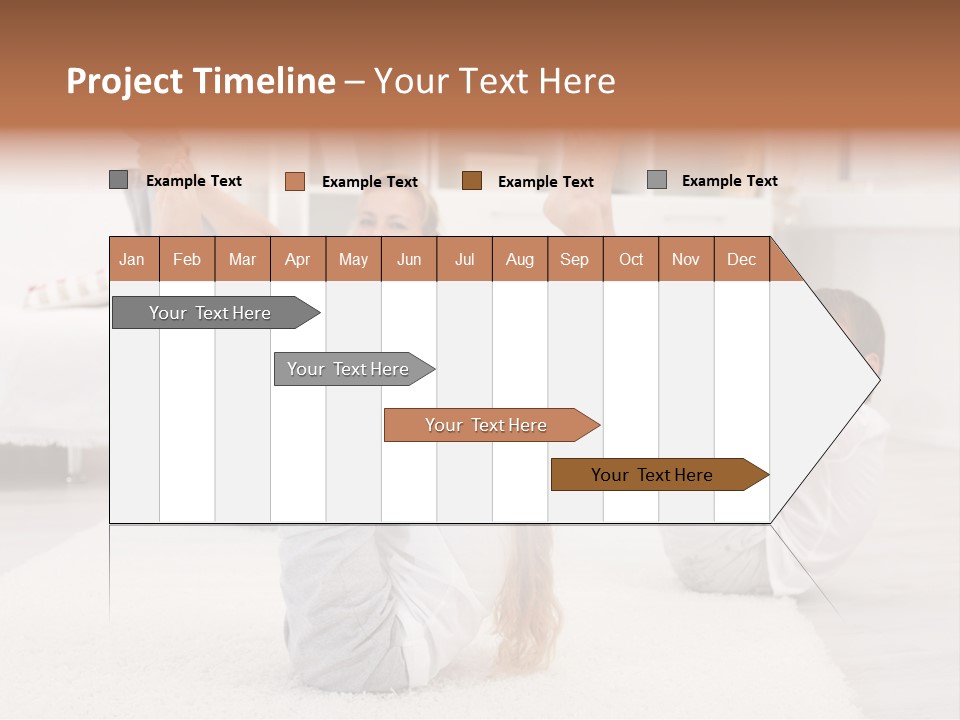 Project Timeline – Your Text Here

Example Text
Example Text
Example Text
Example Text

| Jan | Feb | Mar | Apr | May | Jun | Jul | Aug | Sep | Oct | Nov | Dec |
|---|---|---|---|---|---|---|---|---|---|---|---|

Your Text Here
Your Text Here
Your Text Here
Your Text Here